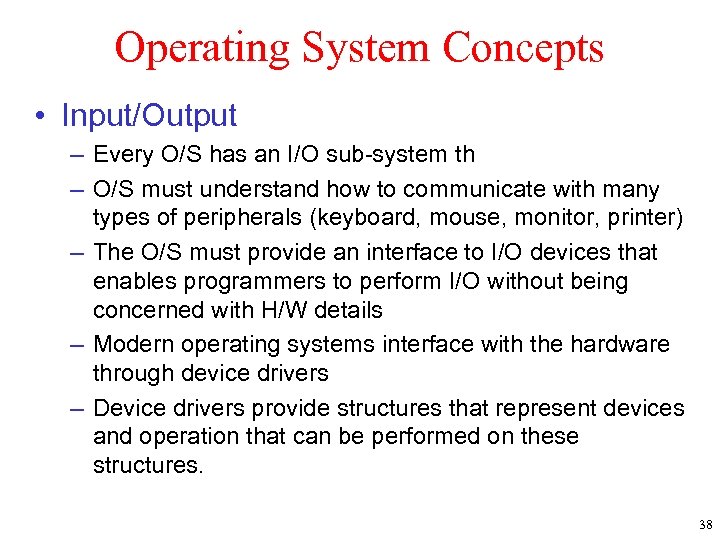 Operating System Concepts

• Input/Output

– Every O/S has an I/O sub-system th

– O/S must understand how to communicate with many types of peripherals (keyboard, mouse, monitor, printer)

– The O/S must provide an interface to I/O devices that enables programmers to perform I/O without being concerned with H/W details

– Modern operating systems interface with the hardware through device drivers

– Device drivers provide structures that represent devices and operation that can be performed on these structures.

38